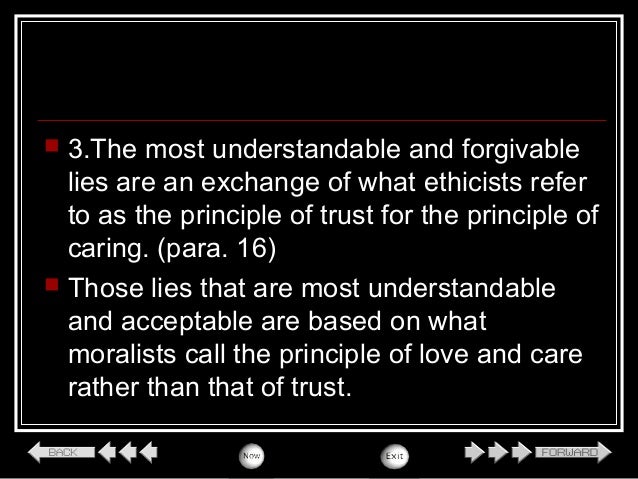 3.The most understandable and forgivable lies are an exchange of what ethicists refer to as the principle of trust for the principle of caring. (para. 16)

Those lies that are most understandable and acceptable are based on what moralists call the principle of love and care rather than that of trust.

BACK

Now

Exit

FORWARD